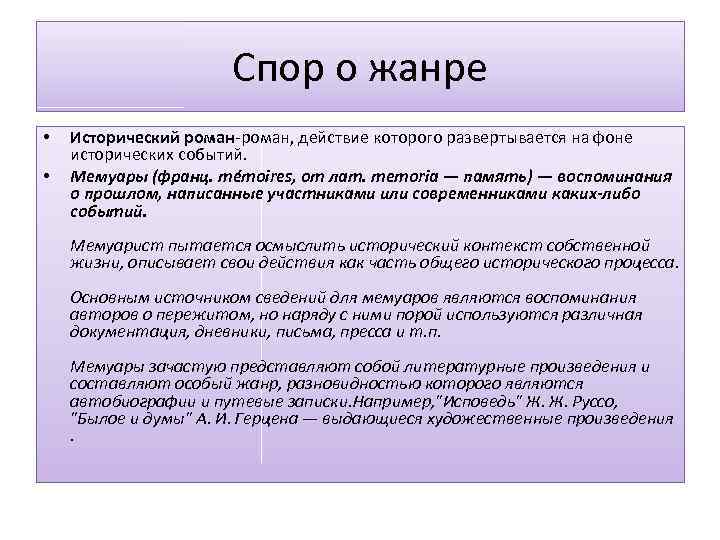 Спор о жанре

• Исторический роман-роман, действие которого развертывается на фоне исторических событий.

• Мемуары (франц. mémoires, от лат. memoria — память) — воспоминания о прошлом, написанные участниками или современниками каких-либо событий.

Мемуарист пытается осмыслить исторический контекст собственной жизни, описывает свои действия как часть общего исторического процесса.

Основным источником сведений для мемуаров являются воспоминания авторов о пережитом, но наряду с ними порой используются различная документация, дневники, письма, пресса и т.п.

Мемуары зачастую представляют собой литературные произведения и составляют особый жанр, разновидностью которого являются автобиографии и путевые записки.Например,"Исповедь" Ж. Ж. Руссо, "Былое и думы" А. И. Герцена — выдающиеся художественные произведения .